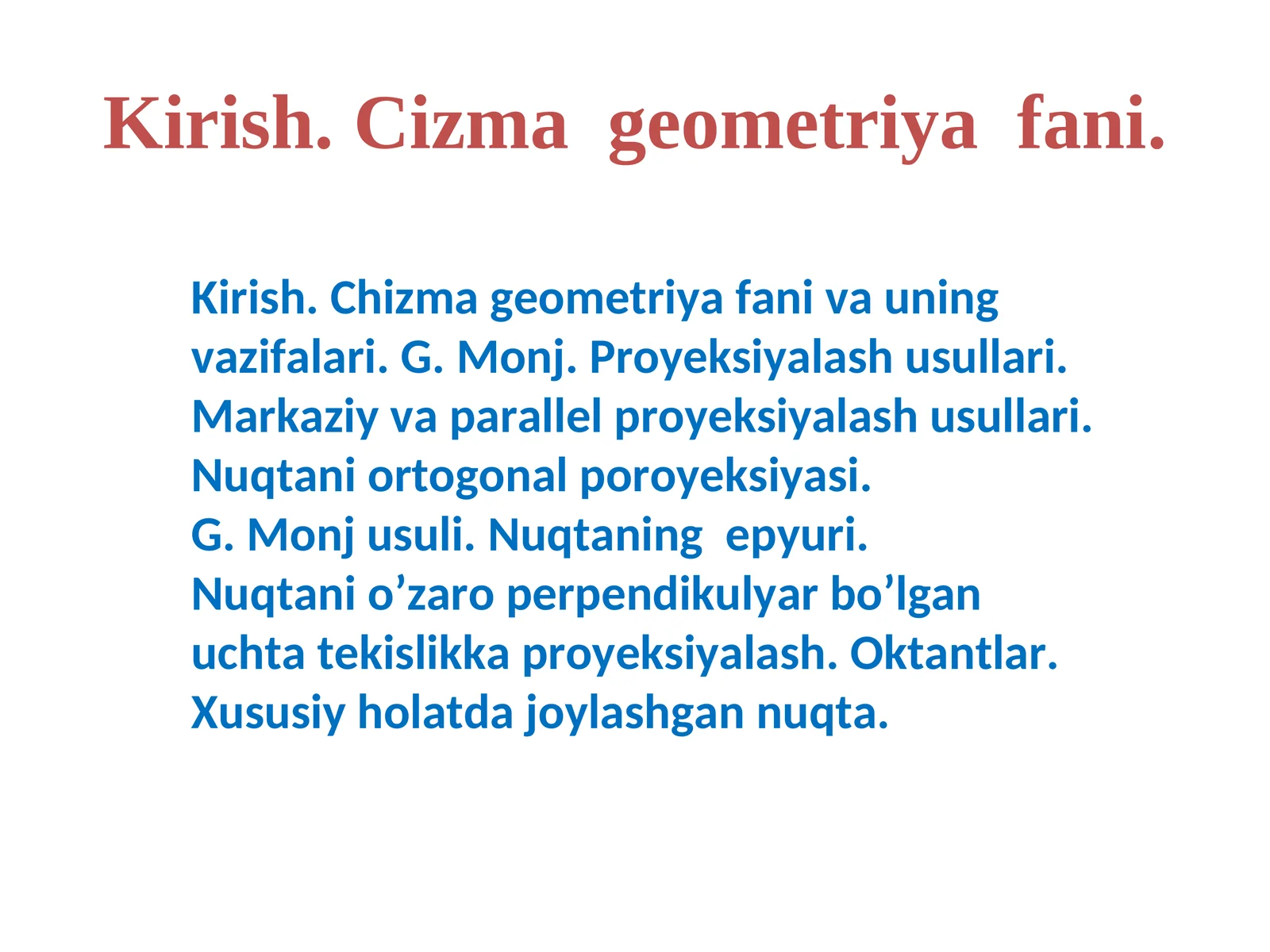 Kirish. Cizma geometriya fani.

Kirish. Chizma geometriya fani va uning vazifalari. G. Monj. Proyeksiyalash usullari. Markaziy va parallel proyeksiyalash usullari. Nuqtani ortogonal poroyeksiyasi.
G. Monj usuli. Nuqtaning epyuri.
Nuqtani o’zaro perpendikulyar bo’lgan uchta tekislikka proyeksiyalash. Oktantlar.
Xususiy holatda joylashgan nuqta.